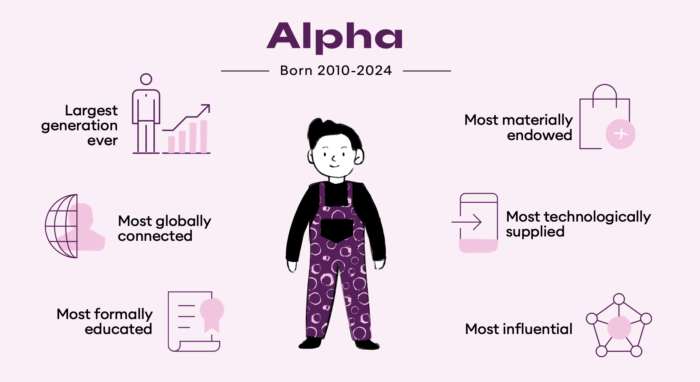 Alpha

Born 2010-2024

Largest generation ever

Most globally connected

Most formally educated

Most materially endowed

Most technologically supplied

Most influential